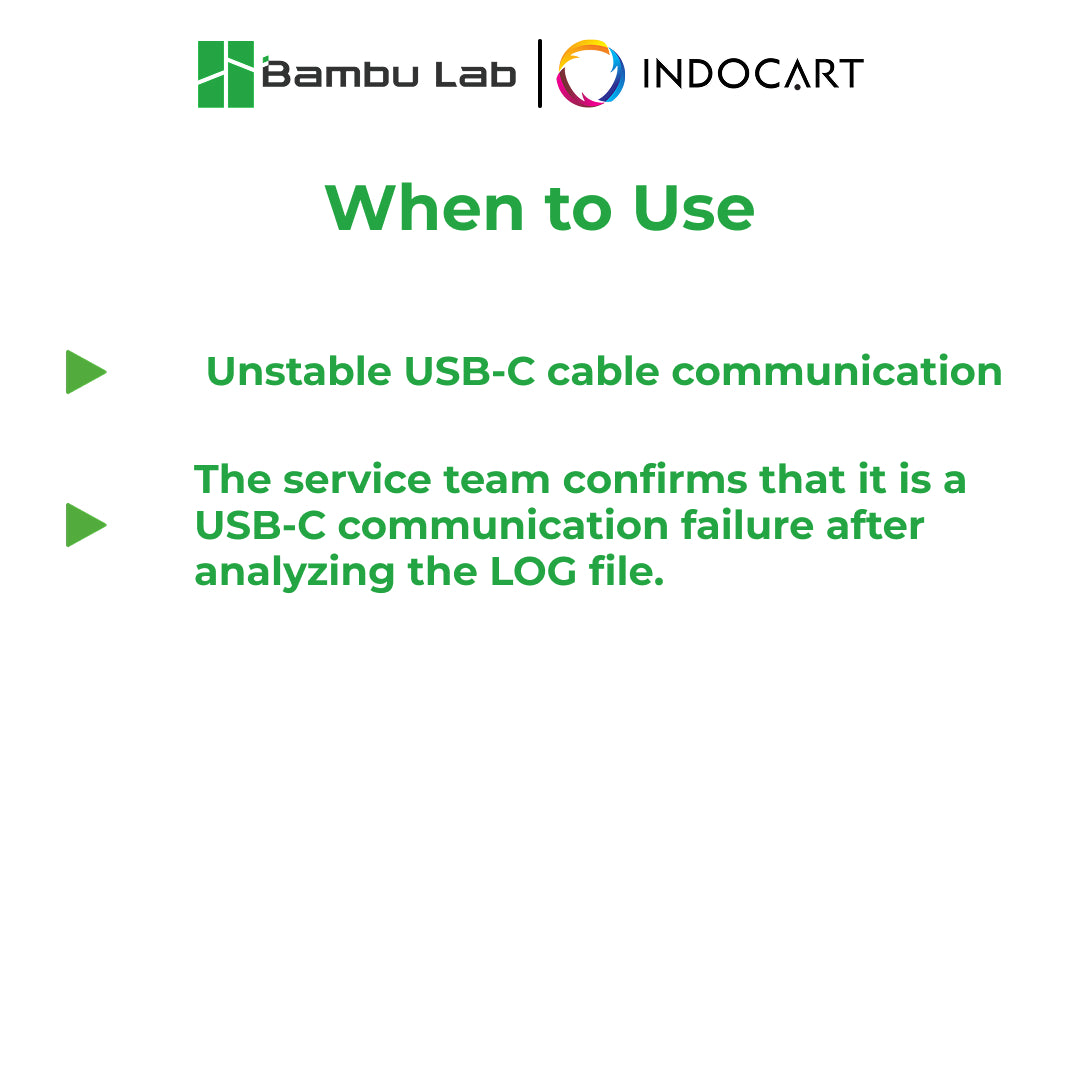 Bambu Lab | INDOCART

When to Use

Unstable USB-C cable communication

The service team confirms that it is a USB-C communication failure after analyzing the LOG file.